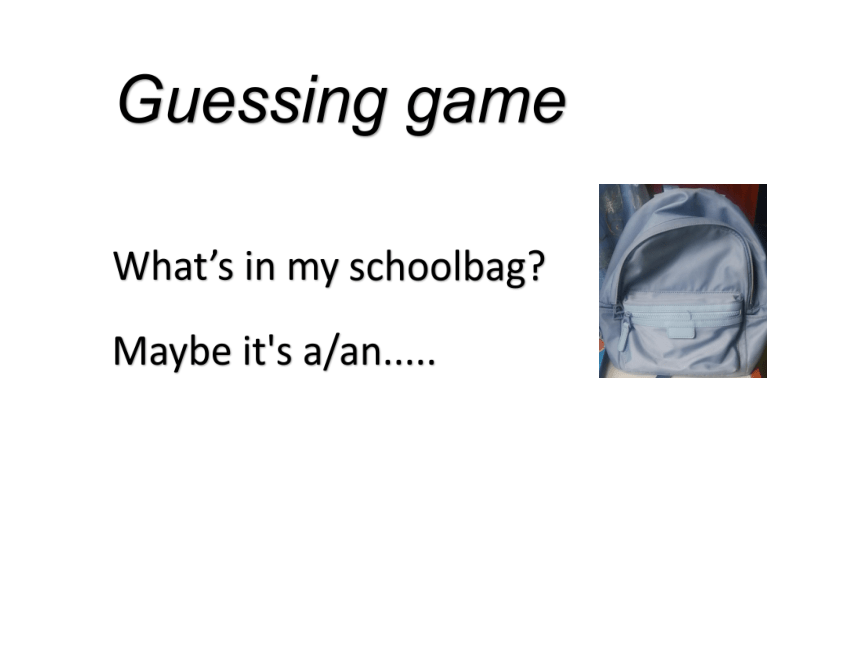 Guessing game

What’s in my schoolbag?

Maybe it's a/an.....